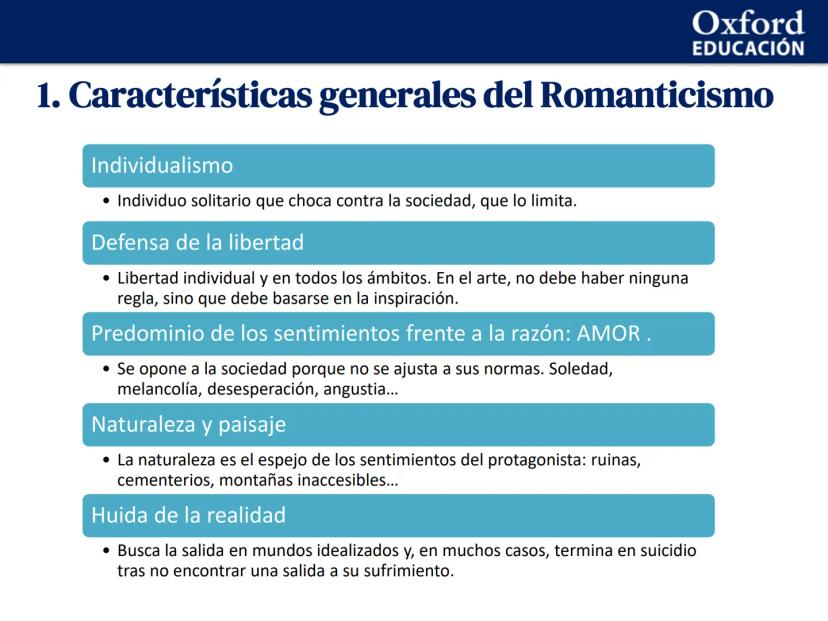 Oxford
EDUCACIÓN

1. Características generales del Romanticismo

Individualismo

• Individuo solitario que choca contra la sociedad, que lo limita.

Defensa de la libertad

• Libertad individual y en todos los ámbitos. En el arte, no debe haber ninguna regla, sino que debe basarse en la inspiración.

Predominio de los sentimientos frente a la razón: AMOR .

• Se opone a la sociedad porque no se ajusta a sus normas. Soledad, melancolía, desesperación, angustia…

Naturaleza y paisaje

• La naturaleza es el espejo de los sentimientos del protagonista: ruinas, cementerios, montañas inaccesibles…

Huida de la realidad

• Busca la salida en mundos idealizados y, en muchos casos, termina en suicidio tras no encontrar una salida a su sufrimiento.